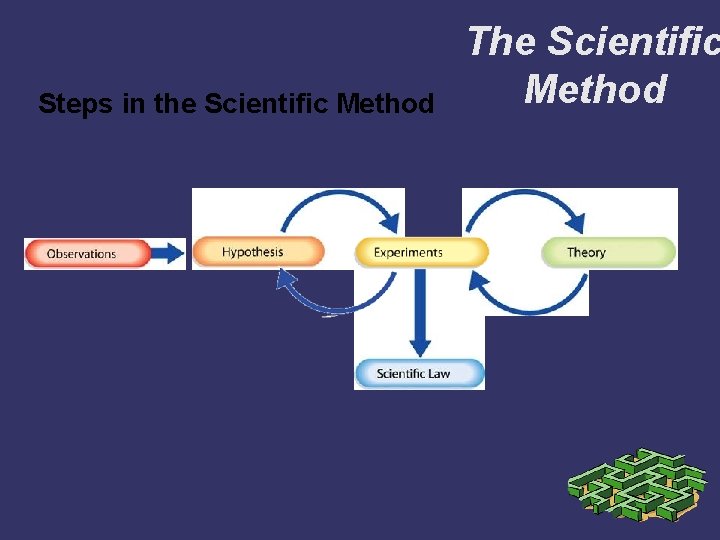 The Scientific Method

Steps in the Scientific Method

Observations

Hypothesis

Experiments

Theory

Scientific Law